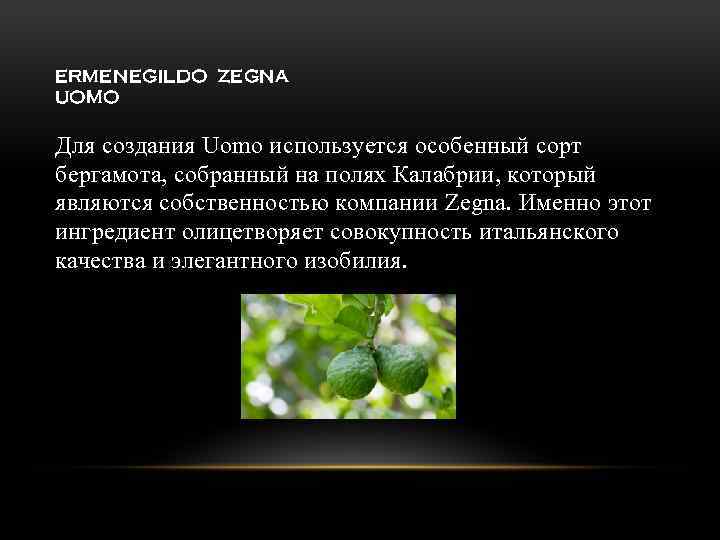 ERMENEGILDO ZEGNA UOMO

Для создания Uomo используется особенный сорт бергамота, собранный на полях Калабрии, который являются собственностью компании Zegna. Именно этот ингредиент олицетворяет совокупность итальянского качества и элегантного изобилия.